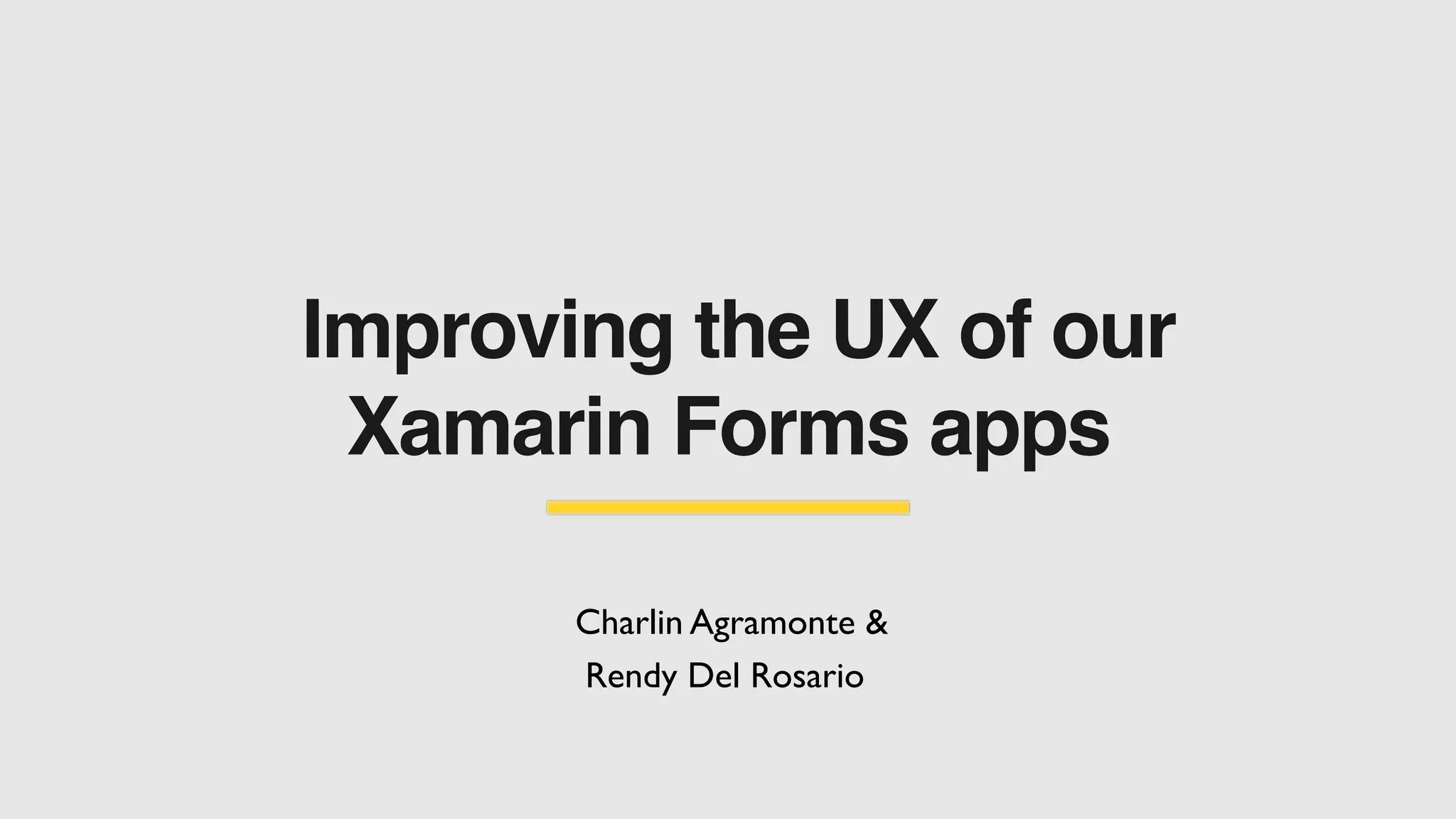 Improving the UX of our Xamarin Forms apps

Charlin Agramonte &
Rendy Del Rosario